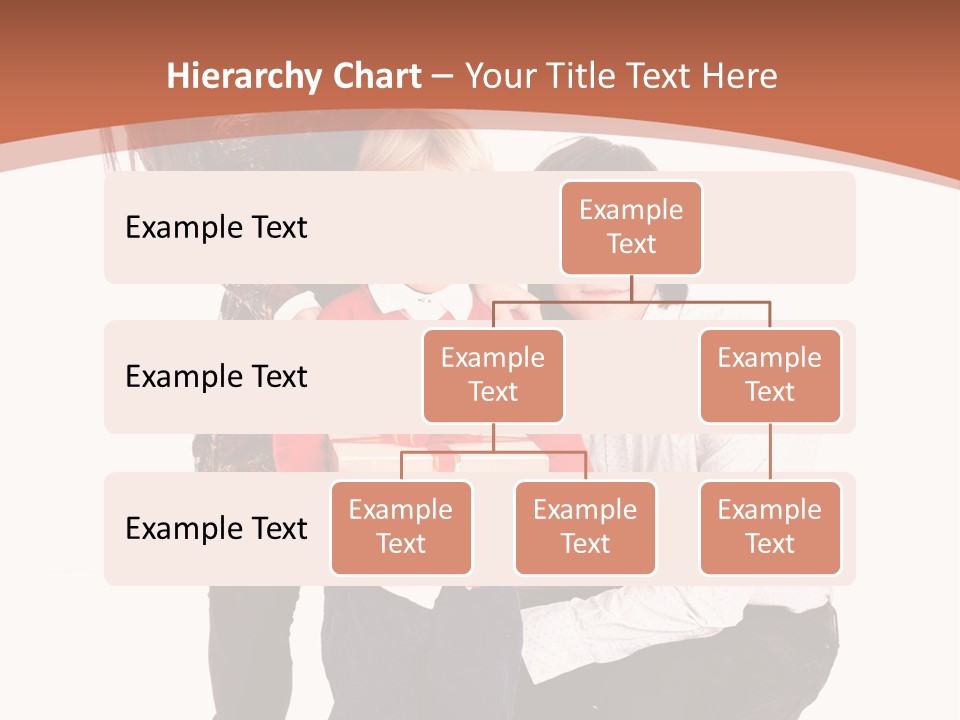 Hierarchy Chart – Your Title Text Here

Example Text

Example Text

Example Text

Example Text

Example Text

Example Text

Example Text

Example Text

Example Text